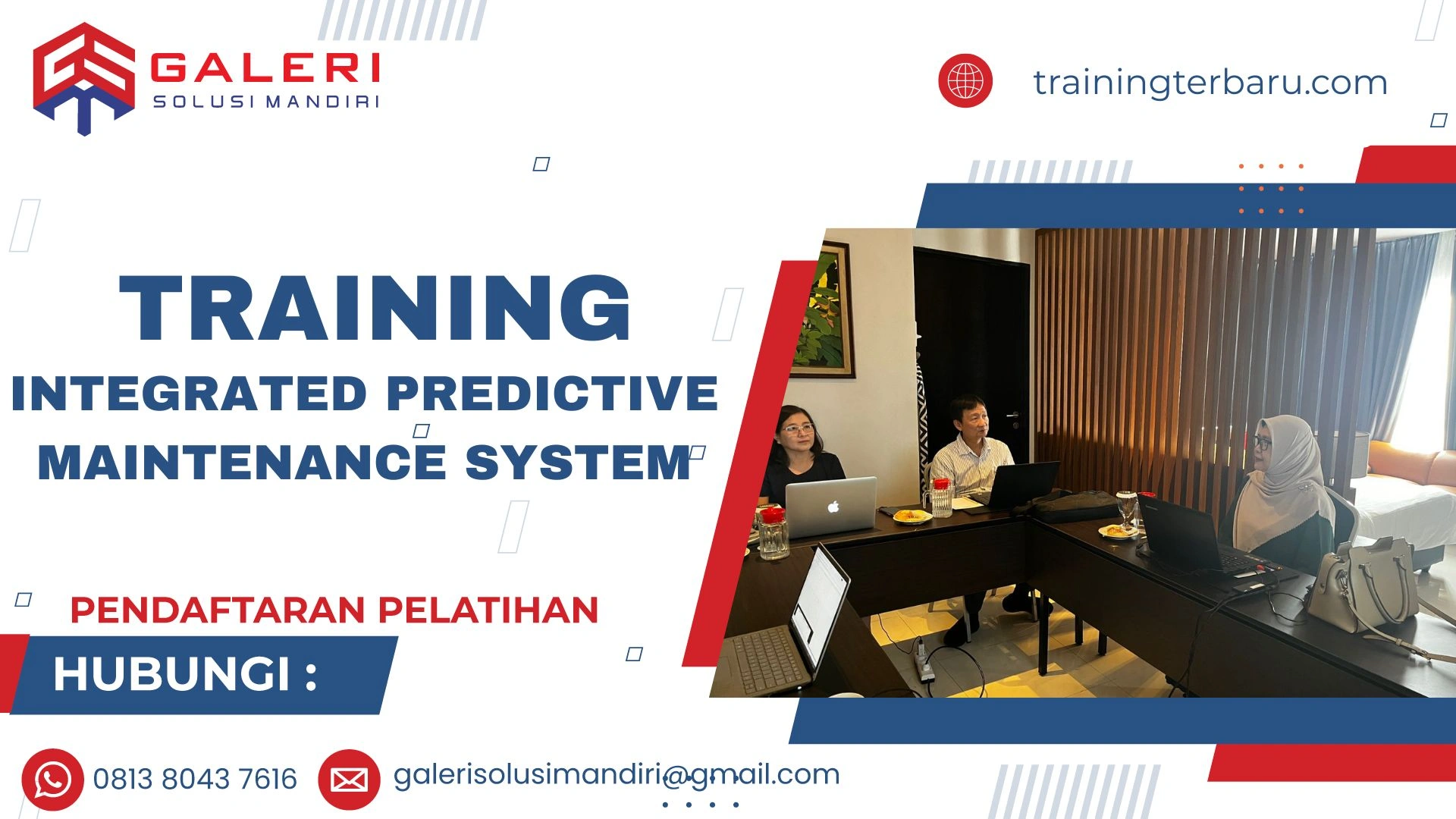 GALERI
SOLUSI MANDIRI

trainingterbaru.com

TRAINING
INTEGRATED PREDICTIVE MAINTENANCE SYSTEM

PENDAFTARAN PELATIHAN
HUBUNGI :

0813 8043 7616
galerisolusimandiri@gmail.com